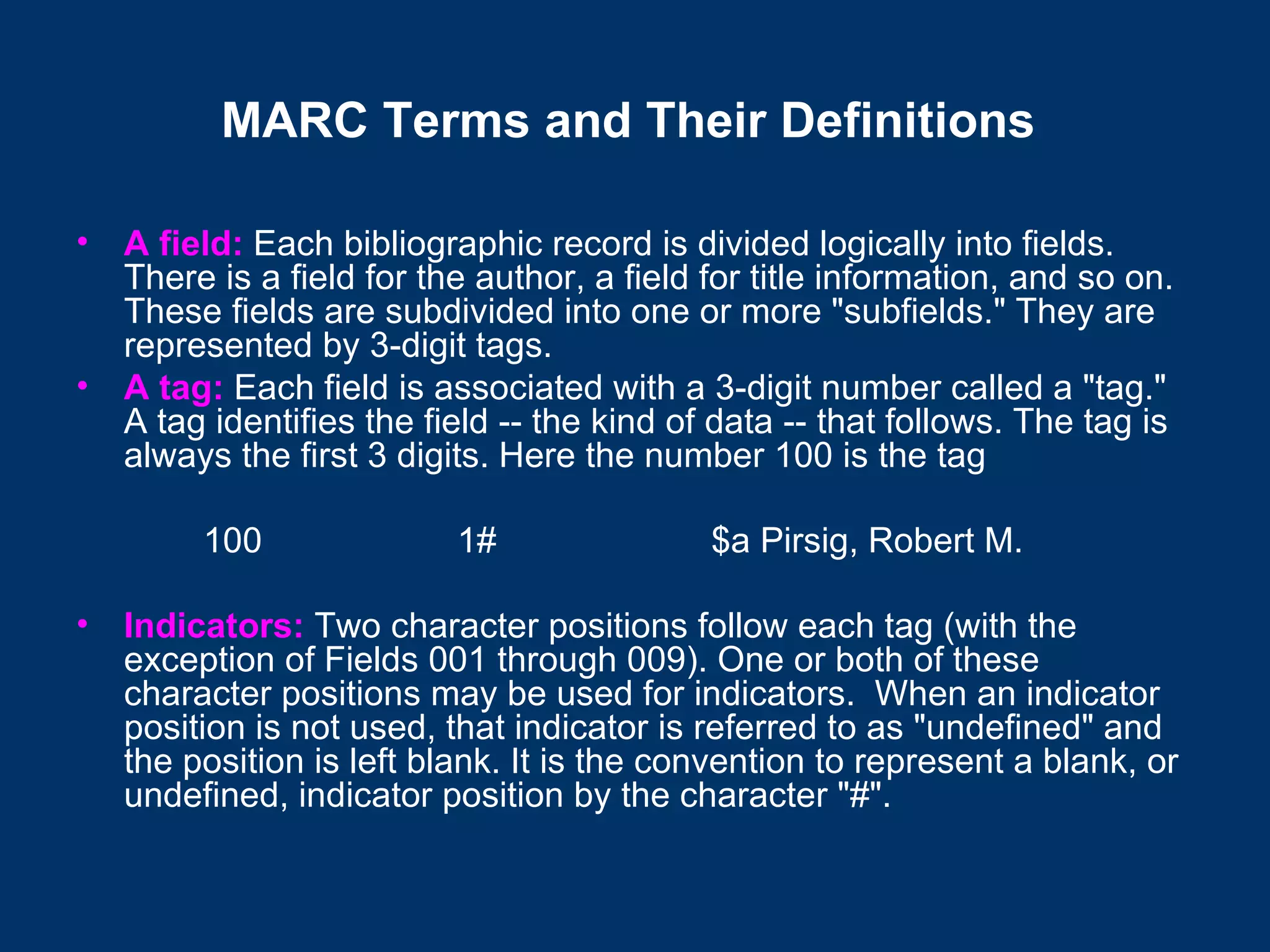 MARC Terms and Their Definitions

• A field: Each bibliographic record is divided logically into fields. There is a field for the author, a field for title information, and so on. These fields are subdivided into one or more "subfields." They are represented by 3-digit tags.

• A tag: Each field is associated with a 3-digit number called a "tag." A tag identifies the field -- the kind of data -- that follows. The tag is always the first 3 digits. Here the number 100 is the tag

100 1# \$a Pirsig, Robert M.

• Indicators: Two character positions follow each tag (with the exception of Fields 001 through 009). One or both of these character positions may be used for indicators. When an indicator position is not used, that indicator is referred to as "undefined" and the position is left blank. It is the convention to represent a blank, or undefined, indicator position by the character "#".